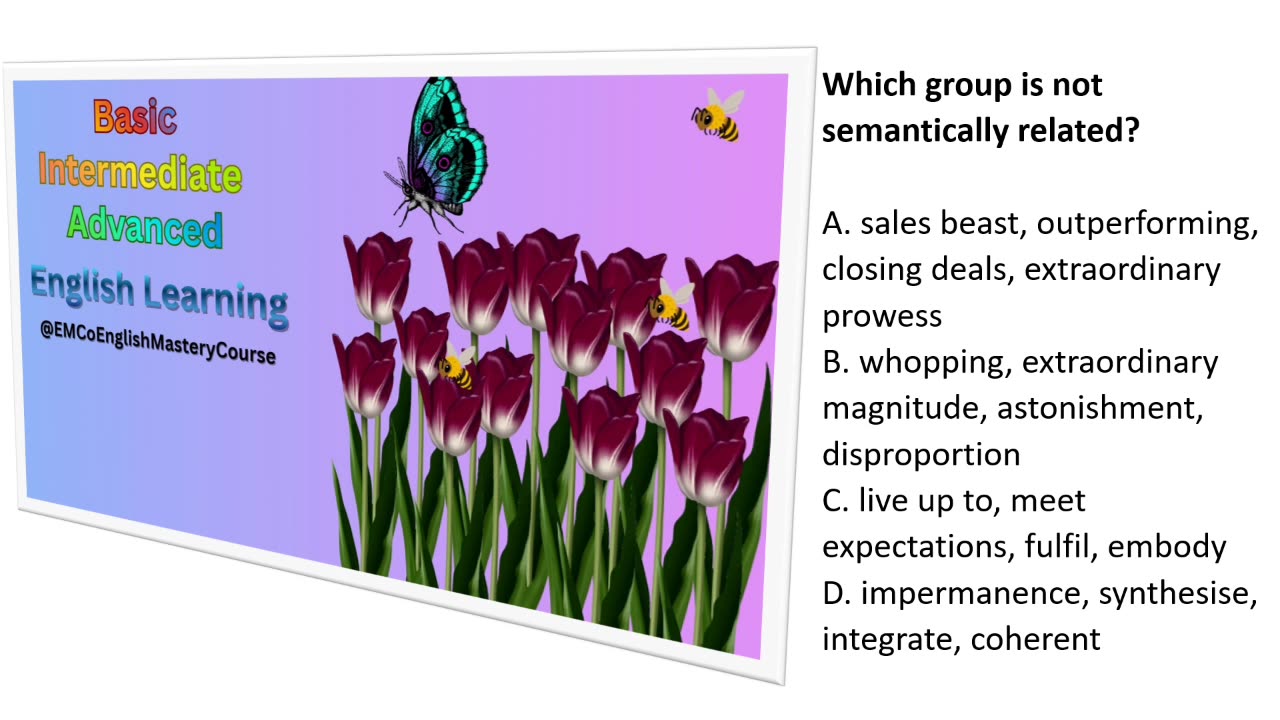 Basic
Intermediate
Advanced
English Learning
@EMCoEnglishMasteryCourse

Which group is not semantically related?

A. sales beast, outperforming, closing deals, extraordinary prowess
B. whopping, extraordinary magnitude, astonishment, disproportion
C. live up to, meet expectations, fulfil, embody
D. impermanence, synthesise, integrate, coherent